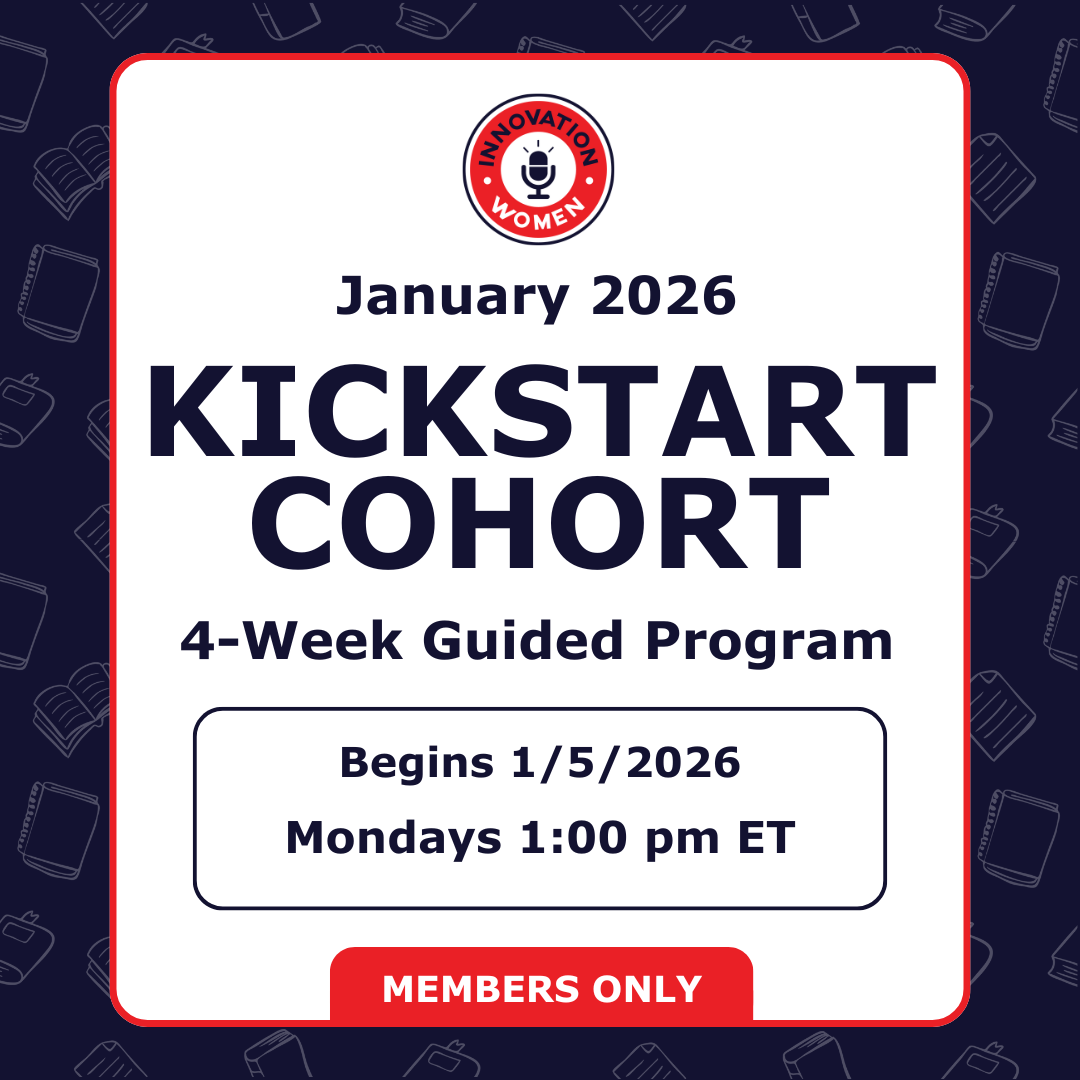 INNOVATION WOMEN

January 2026

KICKSTART COHORT

4-Week Guided Program

Begins 1/5/2026

Mondays 1:00 pm ET

MEMBERS ONLY